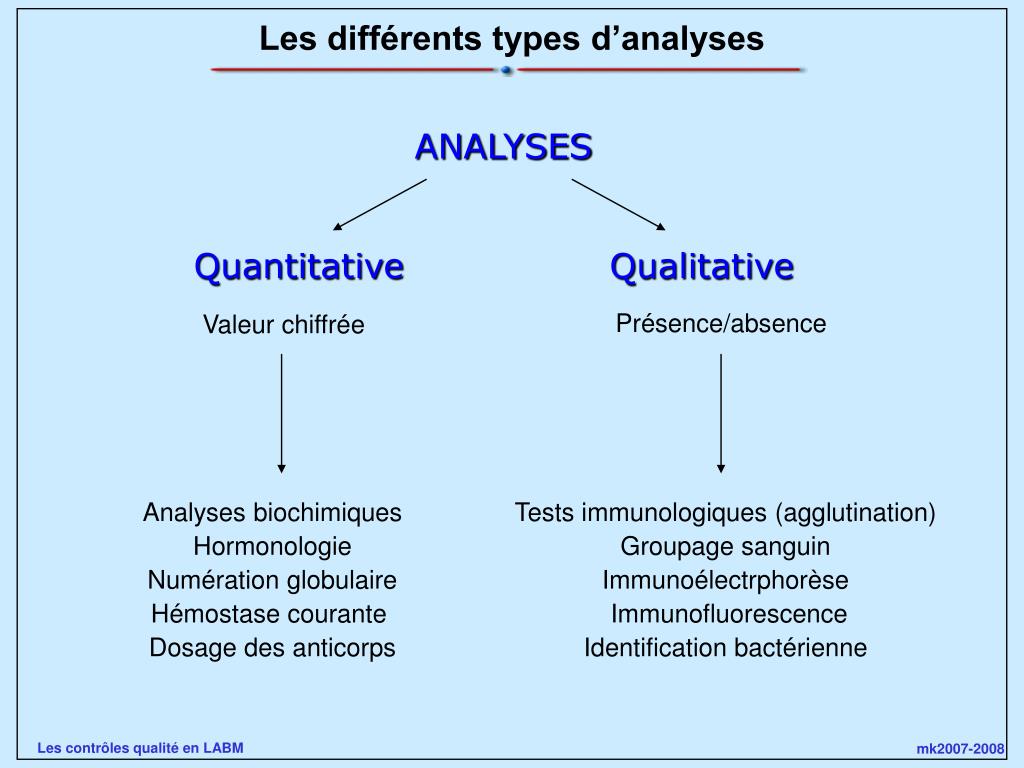 Les différents types d'analyses

ANALYSES

Quantitative

Valeur chiffrée

Analyses biochimiques
Hormonologie
Numération globulaire
Hémostase courante
Dosage des anticorps

Qualitative

Présence/absence

Tests immunologiques (agglutination)
Groupage sanguin
Immunoélectrphorèse
Immunofluorescence
Identification bactérienne

Les contrôles qualité en LABM

mk2007-2008